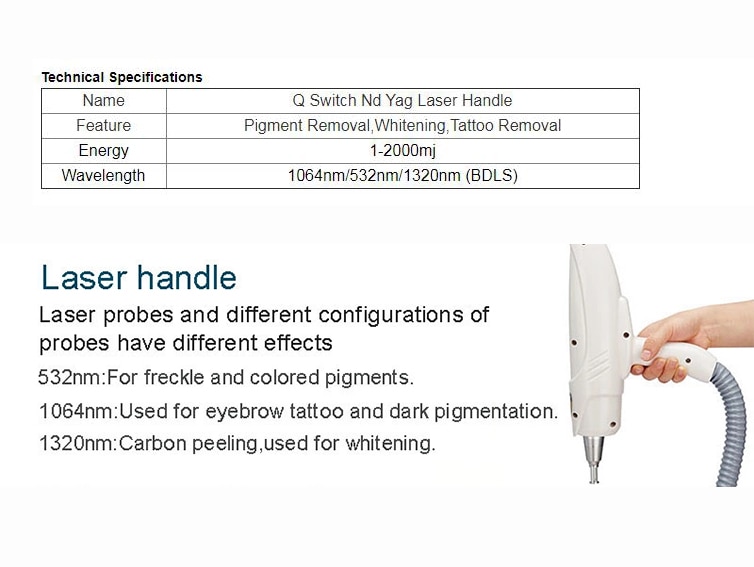 Technical Specifications

| Name | Q Switch Nd Yag Laser Handle |
|---|---|
| Feature | Pigment Removal,Whitening,Tattoo Removal |
| Energy | 1-2000mj |
| Wavelength | 1064nm/532nm/1320nm (BDLS) |

Laser handle

Laser probes and different configurations of probes have different effects

532nm:For freckle and colored pigments.

1064nm:Used for eyebrow tattoo and dark pigmentation.

1320nm:Carbon peeling,used for whitening.